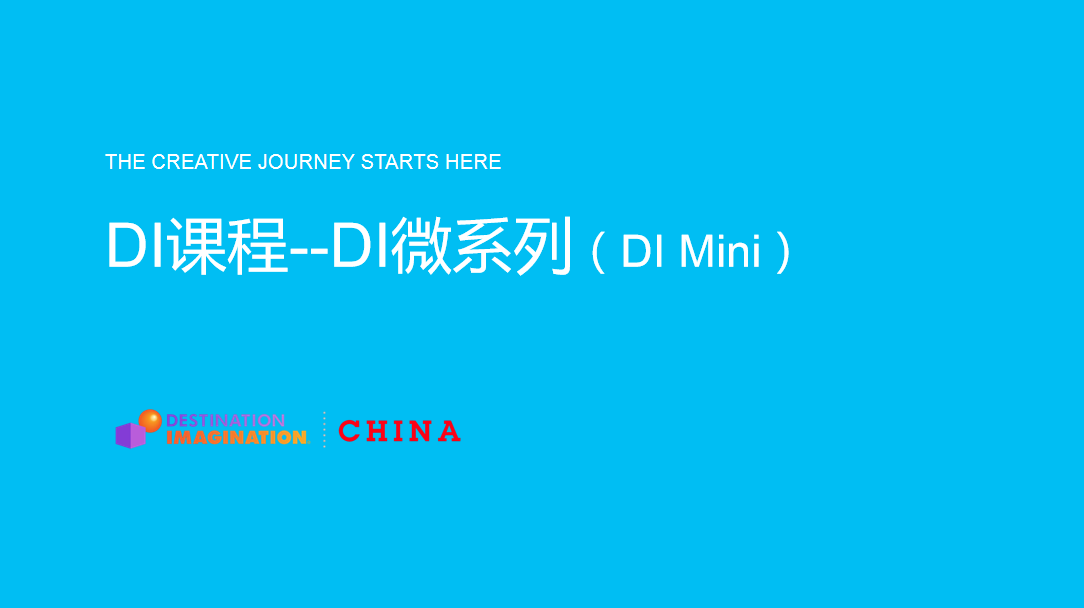 THE CREATIVE JOURNEY STARTS HERE

DI课程--DI微系列（DI Mini）

DESTINATION IMAGINATION. CHINA